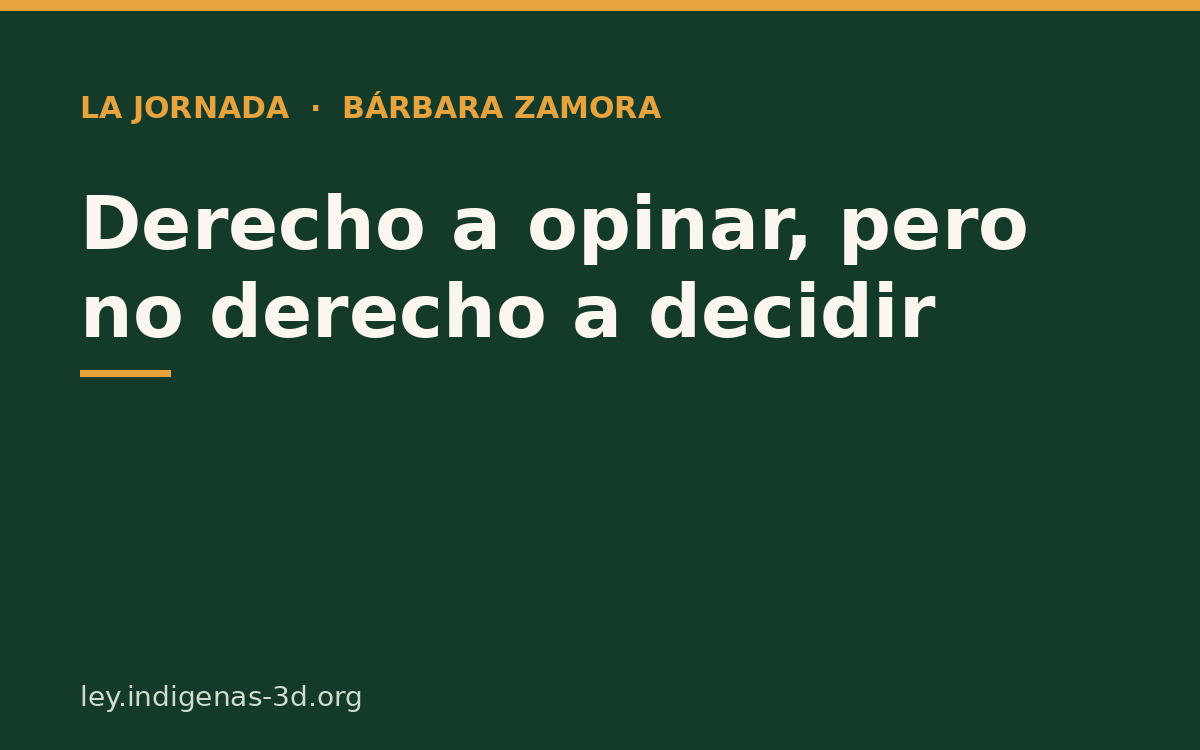 LA JORNADA · BÁRBARA ZAMORA

Derecho a opinar, pero no derecho a decidir

ley.indigenas-3d.org